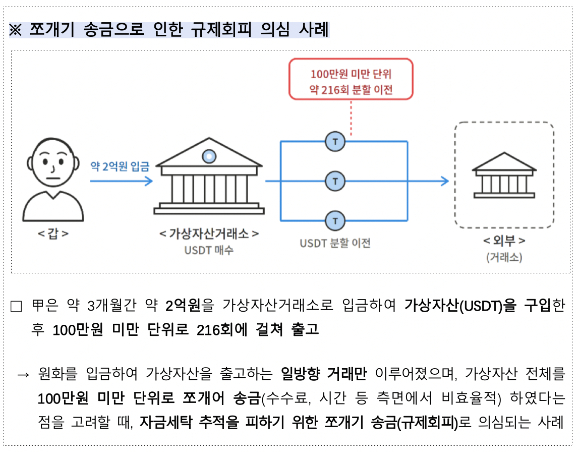 ※ 쪼개기 송금으로 인한 규제회피 의심 사례

100만원 미만 단위
약 216회 분할 이전

약 2억원 입금

T

T

T

< 갑 >

< 가상자산거래소 >
USDT 매수

USDT 분할 이전

< 외부 >
(거래소)

□ 甲은 약 3개월간 약 2억원을 가상자산거래소로 입금하여 가상자산(USDT)을 구입한 후 100만원 미만 단위로 216회에 걸쳐 출고

→ 원화를 입금하여 가상자산을 출고하는 일방향 거래만 이루어졌으며, 가상자산 전체를 100만원 미만 단위로 쪼개어 송금(수수료, 시간 등 측면에서 비효율적) 하였다는 점을 고려할 때, 자금세탁 추적을 피하기 위한 쪼개기 송금(규제회피)로 의심되는 사례